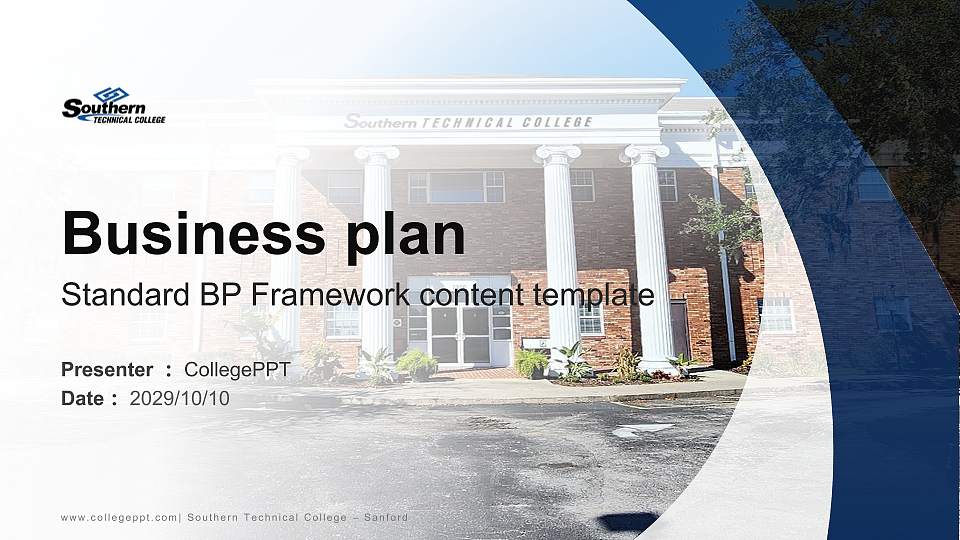 Southern
TECHNICAL COLLEGE

Southern TECHNICAL COLLEGE

Business plan

Standard BP Framework content template

Presenter : CollegePPT

Date : 2029/10/10

www.collegeppt.com| Southern Technical College – Sanford